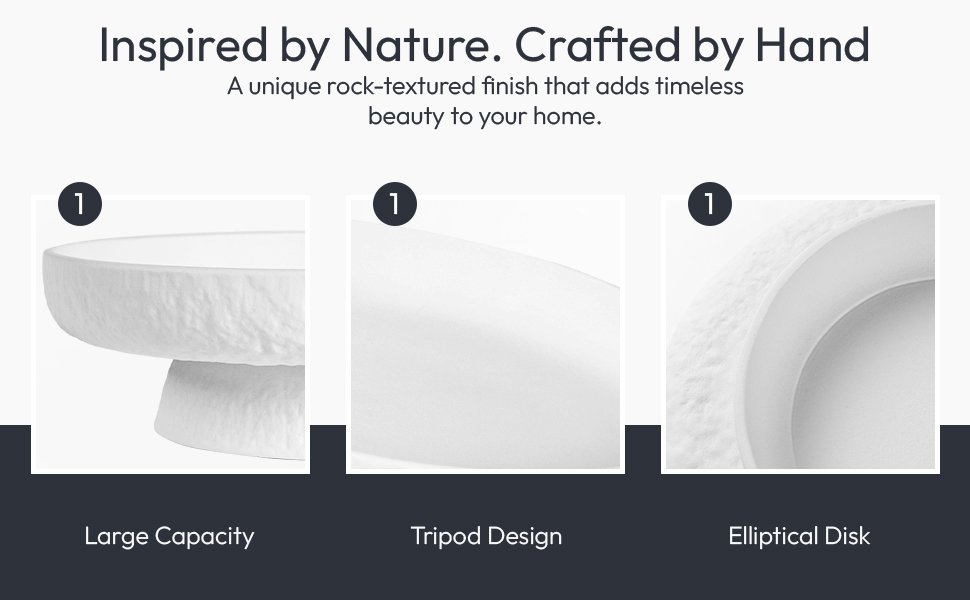 Inspired by Nature. Crafted by Hand

A unique rock-textured finish that adds timeless beauty to your home.

1

Large Capacity

1

Tripod Design

1

Elliptical Disk